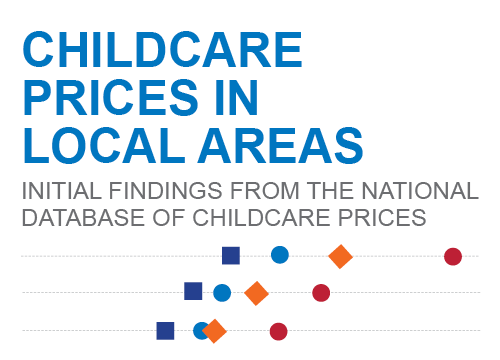 CHILDCARE PRICES IN LOCAL AREAS

INITIAL FINDINGS FROM THE NATIONAL DATABASE OF CHILDCARE PRICES